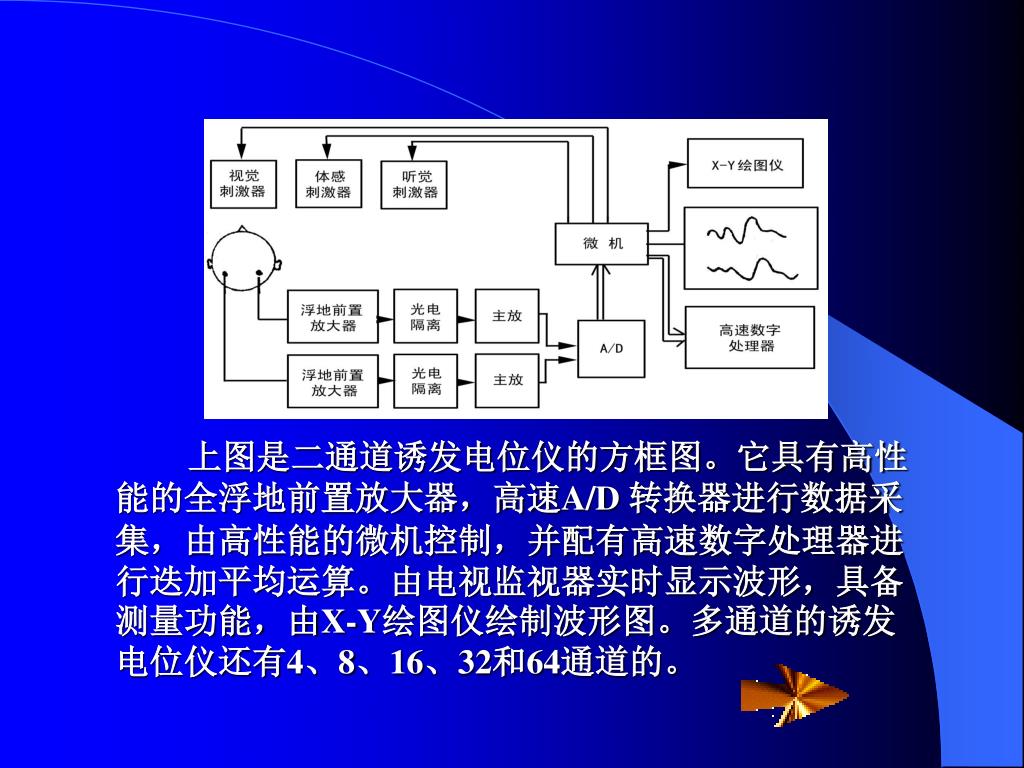 视觉刺激器

体感刺激器

听觉刺激器

X-Y 绘图仪

微 机

浮地前置放大器

光电隔离

主放

A/D

高速数字处理器

浮地前置放大器

光电隔离

主放

上图是二通道诱发电位仪的方框图。它具有高性能的全浮地前置放大器，高速A/D 转换器进行数据采集，由高性能的微机控制，并配有高速数字处理器进行迭加平均运算。由电视监视器实时显示波形，具备测量功能，由X-Y绘图仪绘制波形图。多通道的诱发电位仪还有4、8、16、32和64通道的。